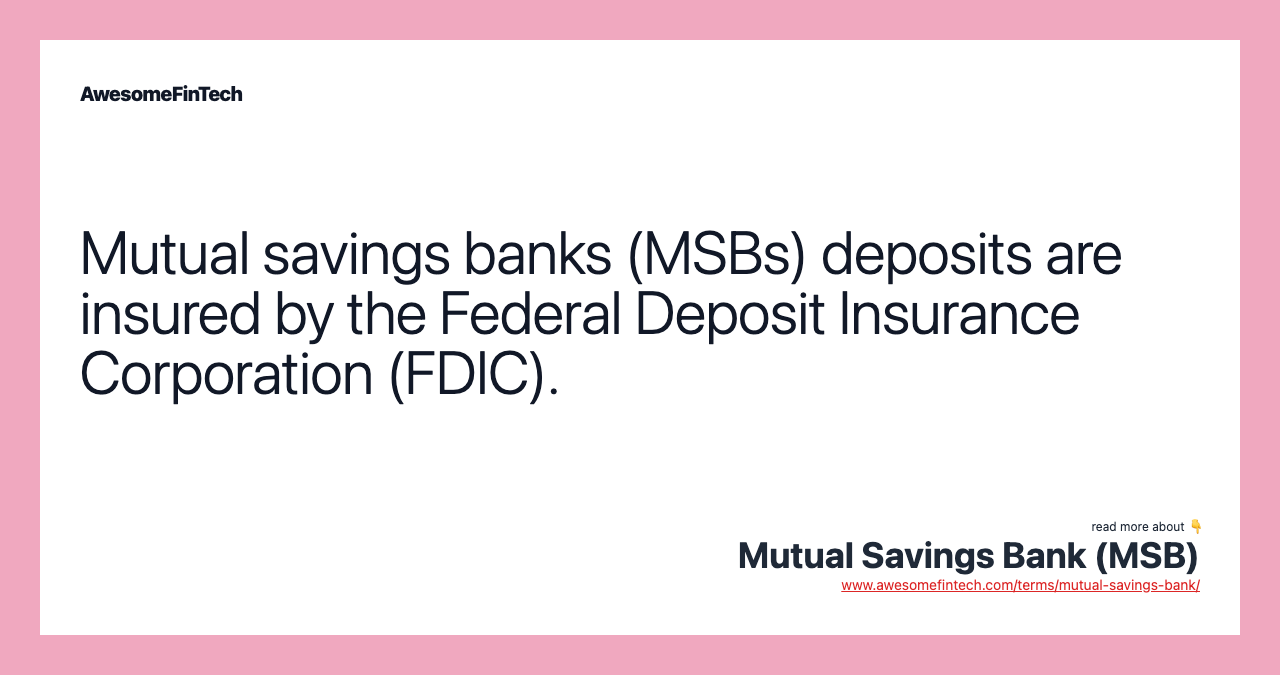 AwesomeFinTech

Mutual savings banks (MSBs) deposits are insured by the Federal Deposit Insurance Corporation (FDIC).

read more about 👇
Mutual Savings Bank (MSB)
www.awesomefintech.com/terms/mutual-savings-bank/